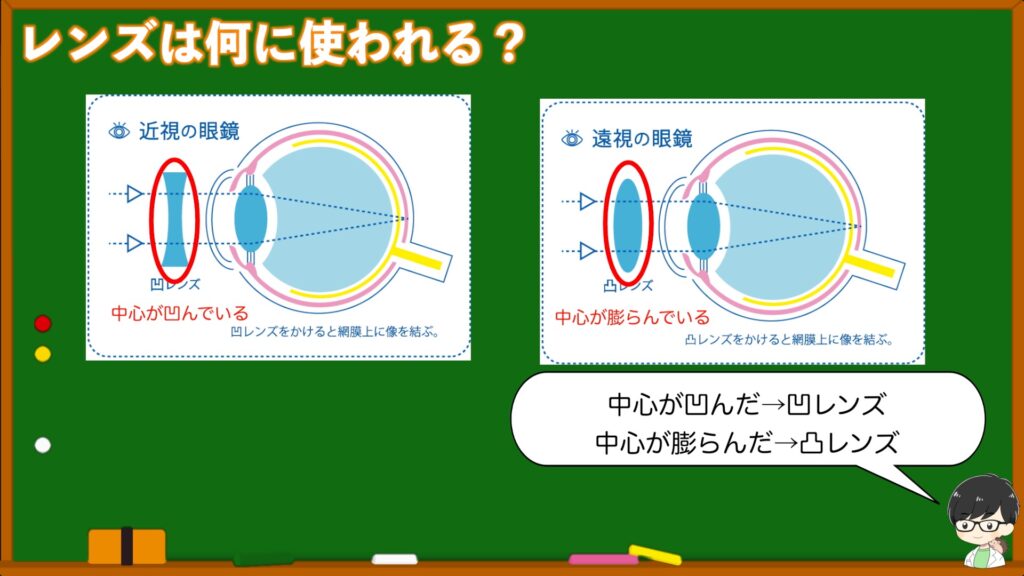 レンズは何に使われる？

近視の眼鏡

凹レンズ

中心が凹んでいる

凹レンズをかけると網膜上に像を結ぶ。

遠視の眼鏡

凸レンズ

中心が膨らんでいる

凸レンズをかけると網膜上に像を結ぶ。

中心が凹んだ→凹レンズ
中心が膨らんだ→凸レンズ